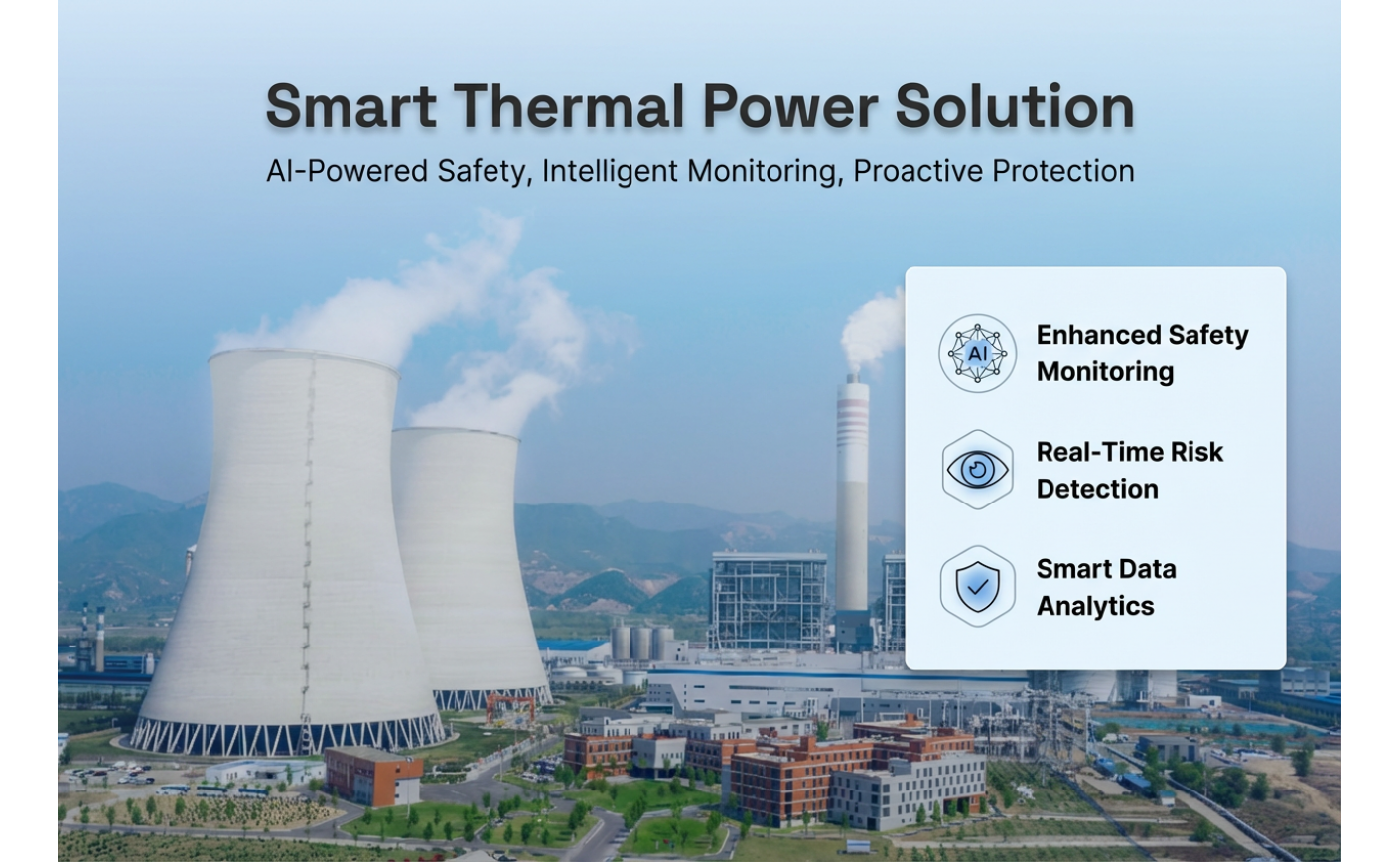 Smart Thermal Power Solution

AI-Powered Safety, Intelligent Monitoring, Proactive Protection

AI

Enhanced Safety Monitoring

Real-Time Risk Detection

Smart Data Analytics